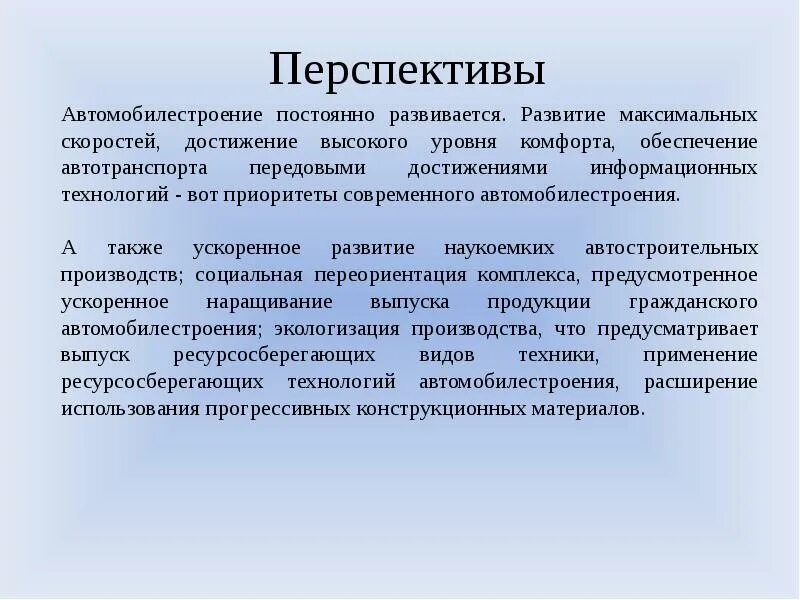 Перспективы

Автомобилестроение постоянно развивается. Развитие максимальных скоростей, достижение высокого уровня комфорта, обеспечение автотранспорта передовыми достижениями информационных технологий - вот приоритеты современного автомобилестроения.

А также ускоренное развитие наукоемких автостроительных производств; социальная переориентация комплекса, предусмотренное ускоренное наращивание выпуска продукции гражданского автомобилестроения; экологизация производства, что предусматривает выпуск ресурсосберегающих видов техники, применение ресурсосберегающих технологий автомобилестроения, расширение использования прогрессивных конструкционных материалов.